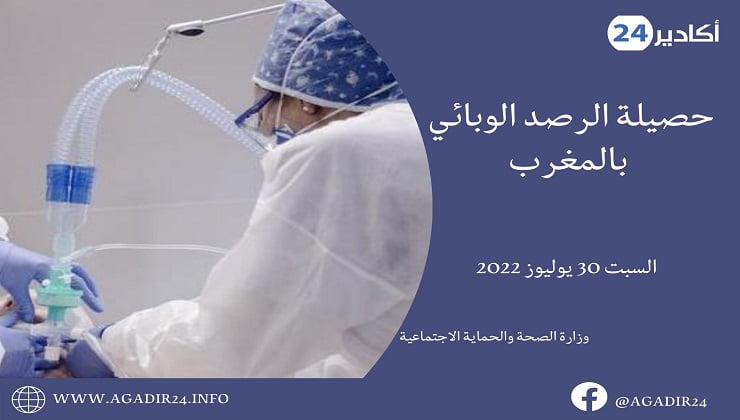 أكادير 24

حصيلة الرصد الوبائي بالمغرب

السبت 30 يوليوز 2022

وزارة الصحة والحماية الاجتماعية

WWW.AGADIR24.INFO

@AGADIR24